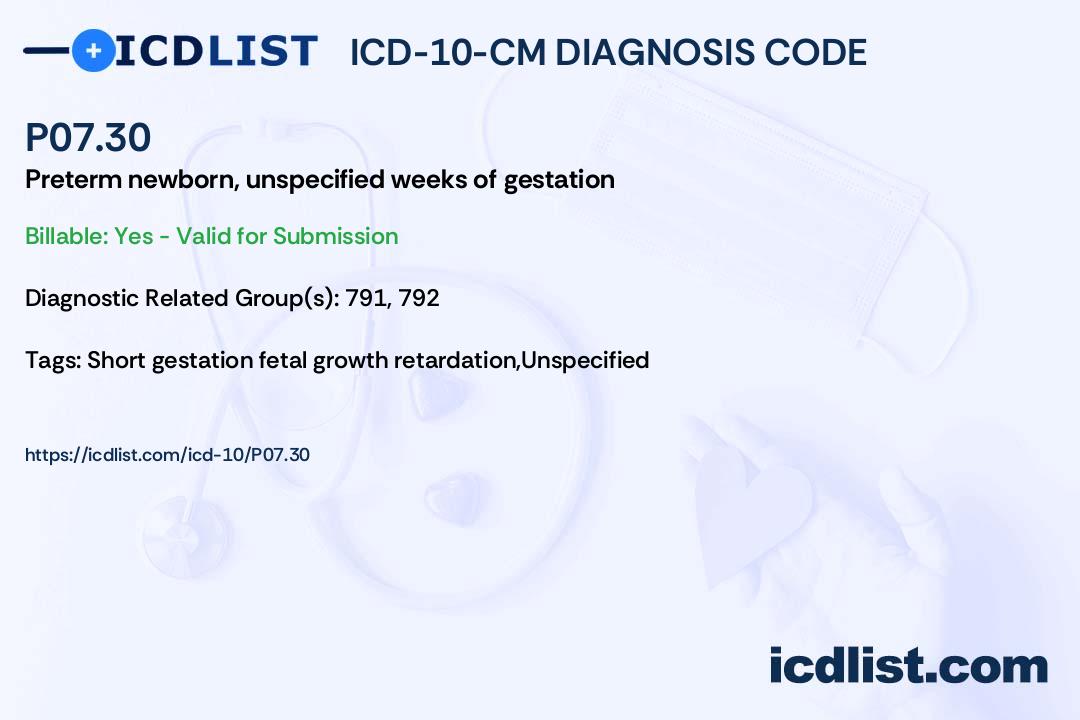 ICDLIST ICD-10-CM DIAGNOSIS CODE

P07.30

Preterm newborn, unspecified weeks of gestation

Billable: Yes - Valid for Submission

Diagnostic Related Group(s): 791, 792

Tags: Short gestation fetal growth retardation,Unspecified

https://icdlist.com/icd-10/P07.30

icdlist.com